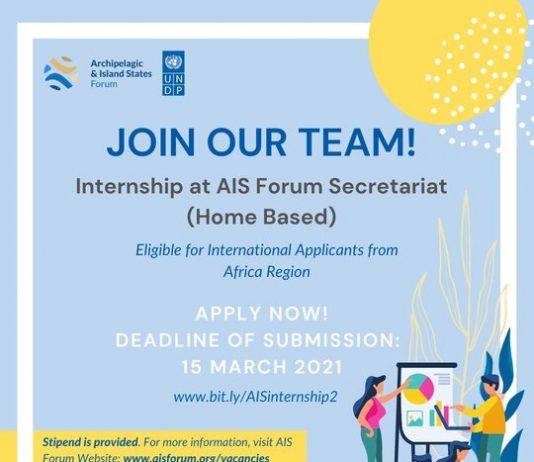 Archipelagic & Island States Forum

UN DP

JOIN OUR TEAM!

Internship at AIS Forum Secretariat (Home Based)

Eligible for International Applicants from Africa Region

APPLY NOW!
DEADLINE OF SUBMISSION:
15 MARCH 2021

www.bit.ly/AISinternship2

Stipend is provided. For more information, visit AIS Forum Website: www.aisforum.org/vacancies